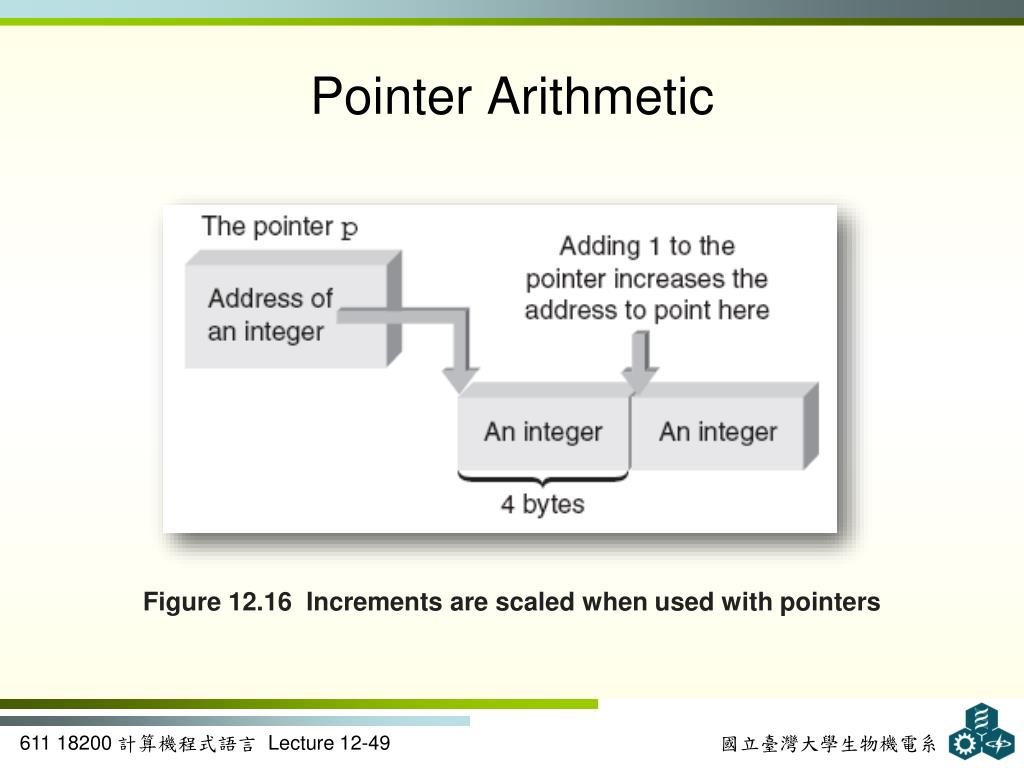 Pointer Arithmetic

The pointer p

Address of an integer

Adding 1 to the pointer increases the address to point here

An integer

An integer

4 bytes

Figure 12.16 Increments are scaled when used with pointers

611 18200 計算機程式語言 Lecture 12-49

國立臺灣大學生物機電系